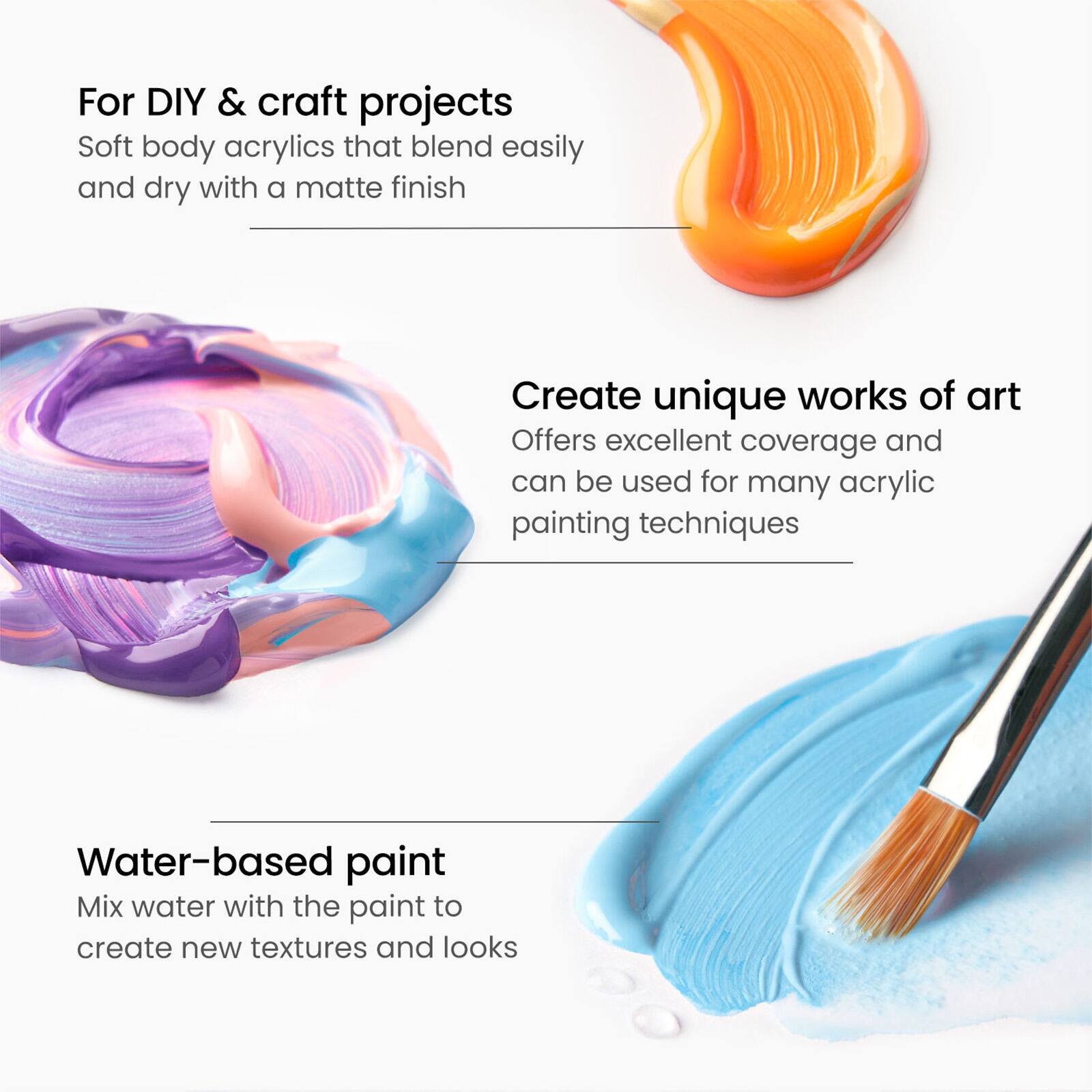 For DIY & craft projects
Soft body acrylics that blend easily and dry with a matte finish

Create unique works of art
Offers excellent coverage and can be used for many acrylic painting techniques

Water-based paint
Mix water with the paint to create new textures and looks